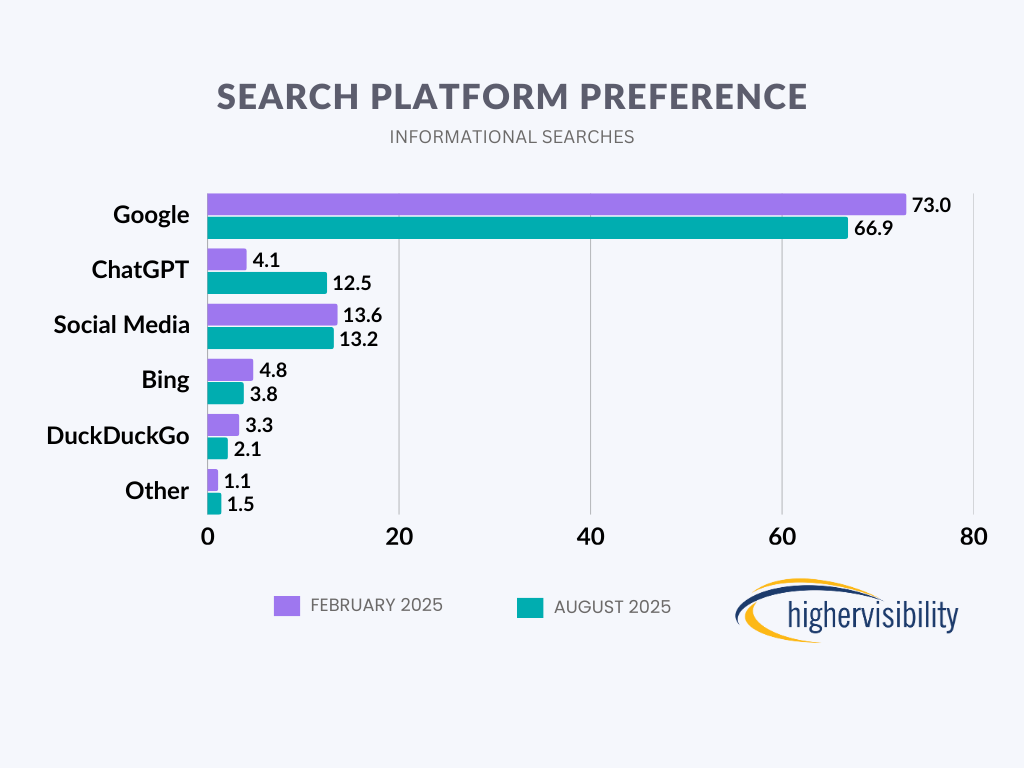 SEARCH PLATFORM PREFERENCE

INFORMATIONAL SEARCHES

Google 73.0 66.9

ChatGPT 4.1 12.5

Social Media 13.6 13.2

Bing 4.8 3.8

DuckDuckGo 3.3 2.1

Other 1.1 1.5

0 20 40 60 80

FEBRUARY 2025

AUGUST 2025

highervisibility